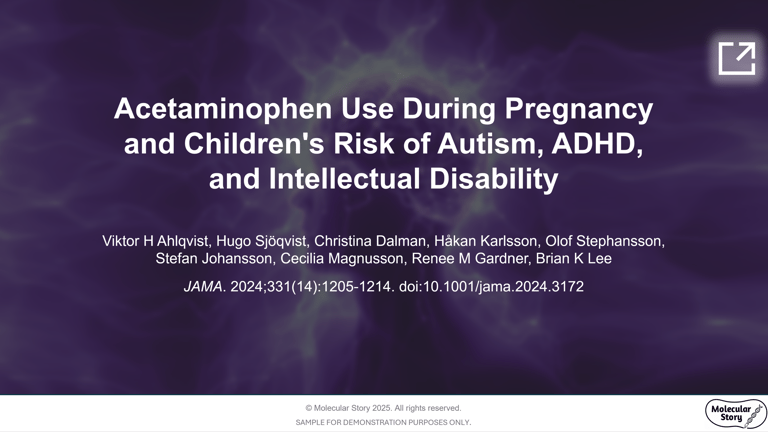 Acetaminophen Use During Pregnancy and Children's Risk of Autism, ADHD, and Intellectual Disability

Viktor H Ahlqvist, Hugo Sjöqvist, Christina Dalman, Håkan Karlsson, Olof Stephansson, Stefan Johansson, Cecilia Magnusson, Renee M Gardner, Brian K Lee

JAMA. 2024;331(14):1205-1214. doi:10.1001/jama.2024.3172

© Molecular Story 2025. All rights reserved.
SAMPLE FOR DEMONSTRATION PURPOSES ONLY.

Molecular Story